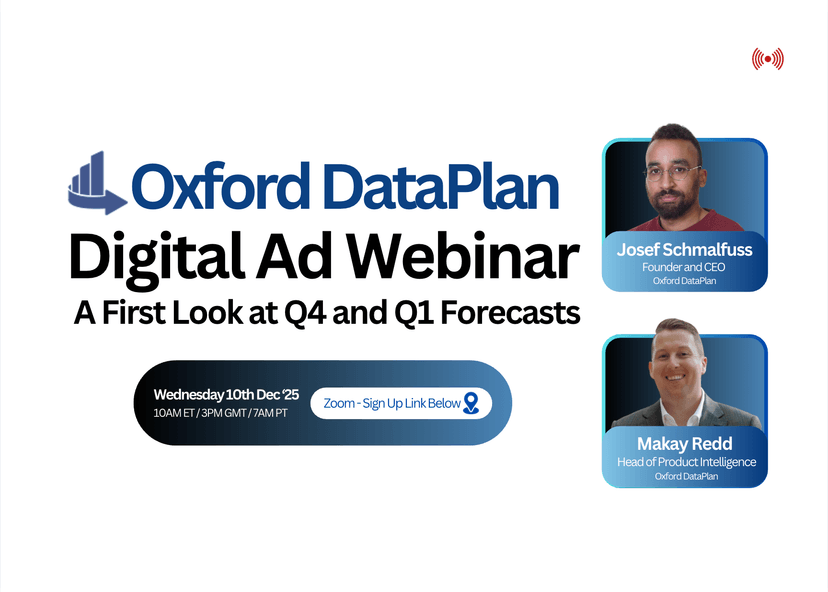 Oxford DataPlan
Digital Ad Webinar
A First Look at Q4 and Q1 Forecasts

Wednesday 10th Dec '25
10AM ET / 3PM GMT / 7AM PT

Zoom - Sign Up Link Below

Josef Schmalfuss
Founder and CEO
Oxford DataPlan

Makay Redd
Head of Product Intelligence
Oxford DataPlan